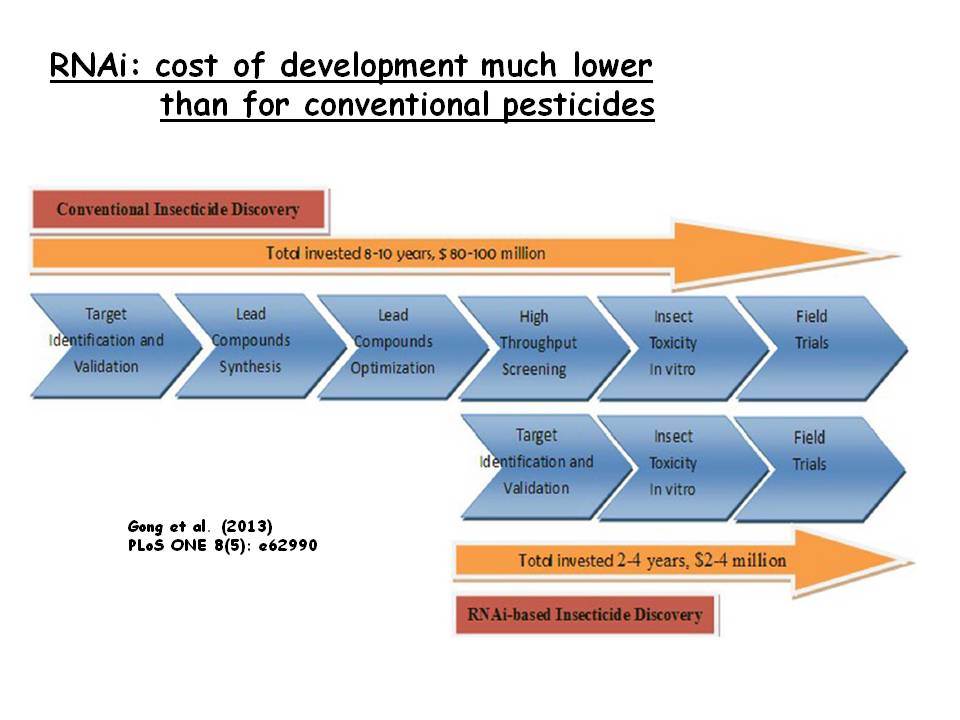 RNAi: cost of development much lower than for conventional pesticides

Conventional Insecticide Discovery

Total invested 8-10 years, $ 80-100 million

Target Identification and Validation

Lead Compounds Synthesis

Lead Compounds Optimization

High Throughput Screening

Insect Toxicity In vitro

Field Trials

Target Identification and Validation

Insect Toxicity In vitro

Field Trials

Gong et al. (2013)
PLoS ONE 8(5): e62990

Total invested 2-4 years, $2-4 million

RNAi-based Insecticide Discovery